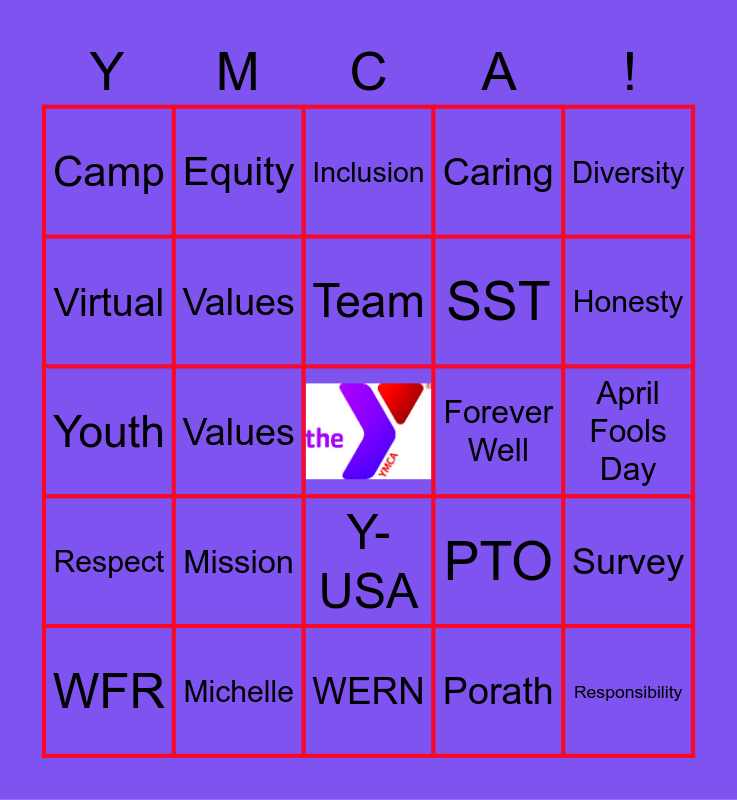 | Y | M | C | A | ! |
|---|---|---|---|---|
| Camp | Equity | Inclusion | Caring | Diversity |
| Virtual | Values | Team | SST | Honesty |
| Youth | Values | the YMCA | Forever Well | April Fools Day |
| Respect | Mission | Y-USA | PTO | Survey |
| WFR | Michelle | WERN | Porath | Responsibility |